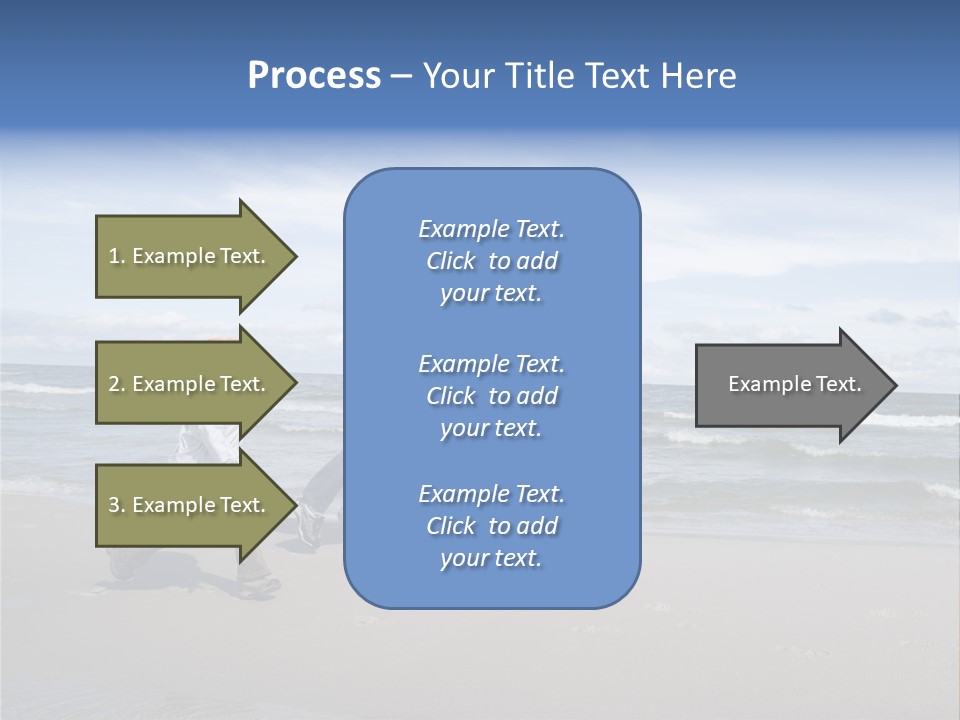 Process – Your Title Text Here

1. Example Text.

2. Example Text.

3. Example Text.

Example Text. Click to add your text.

Example Text. Click to add your text.

Example Text. Click to add your text.

Example Text.